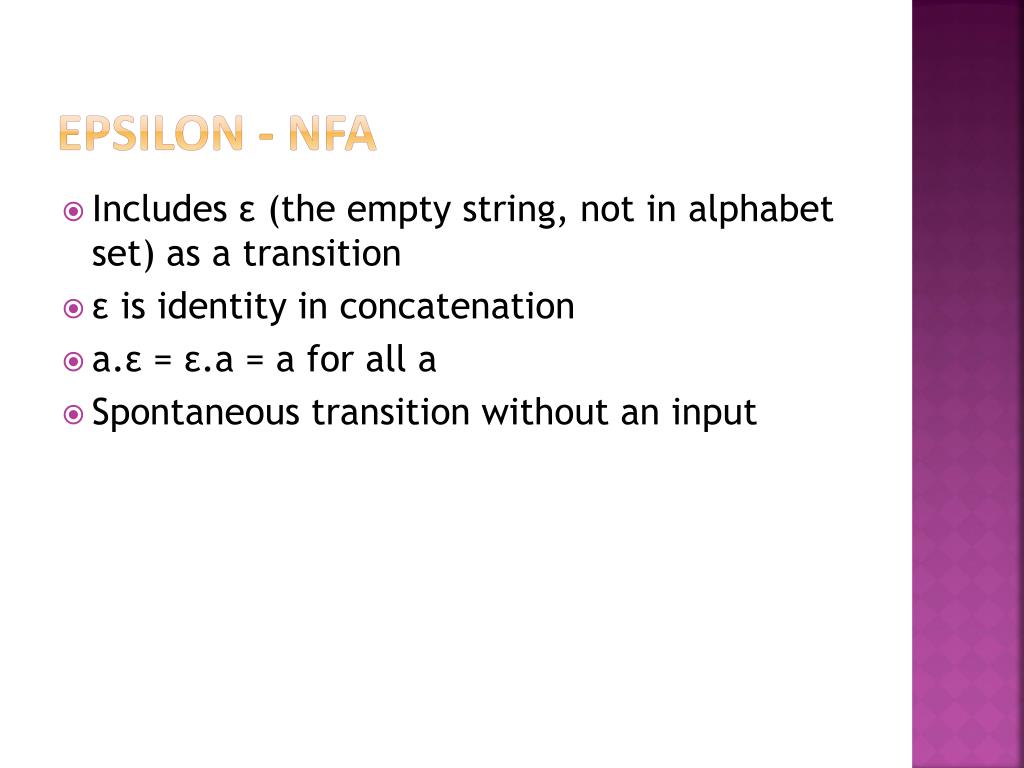 EPSILON - NFA

Includes ε (the empty string, not in alphabet set) as a transition

ε is identity in concatenation

a.ε = ε.a = a for all a

Spontaneous transition without an input